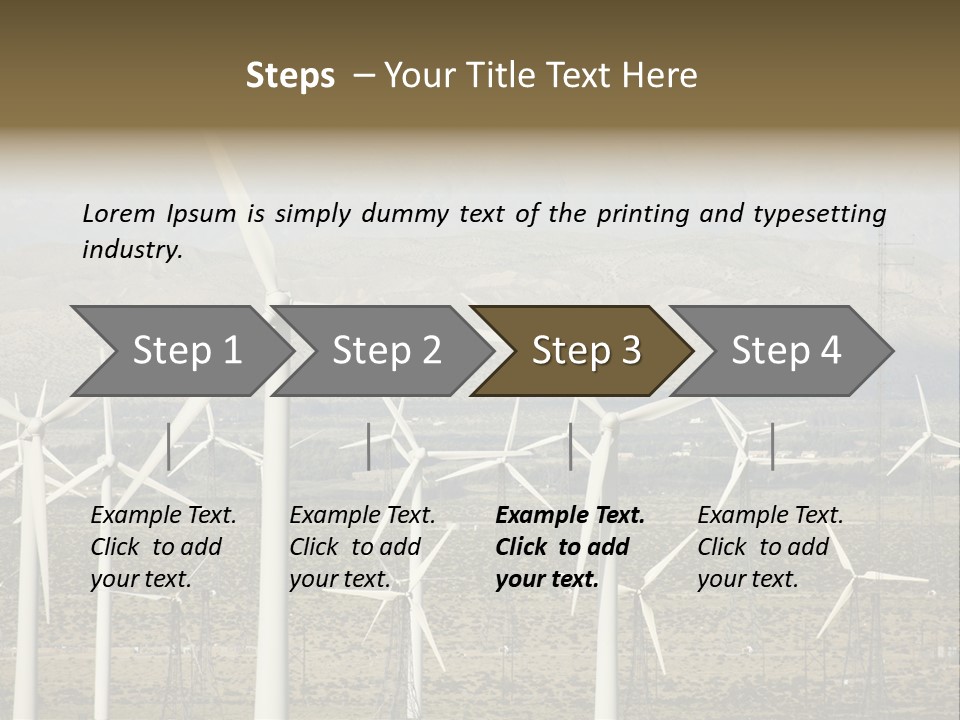 Steps – Your Title Text Here

Lorem Ipsum is simply dummy text of the printing and typesetting industry.

Step 1

Step 2

Step 3

Step 4

Example Text. Click to add your text.

Example Text. Click to add your text.

Example Text. Click to add your text.

Example Text. Click to add your text.